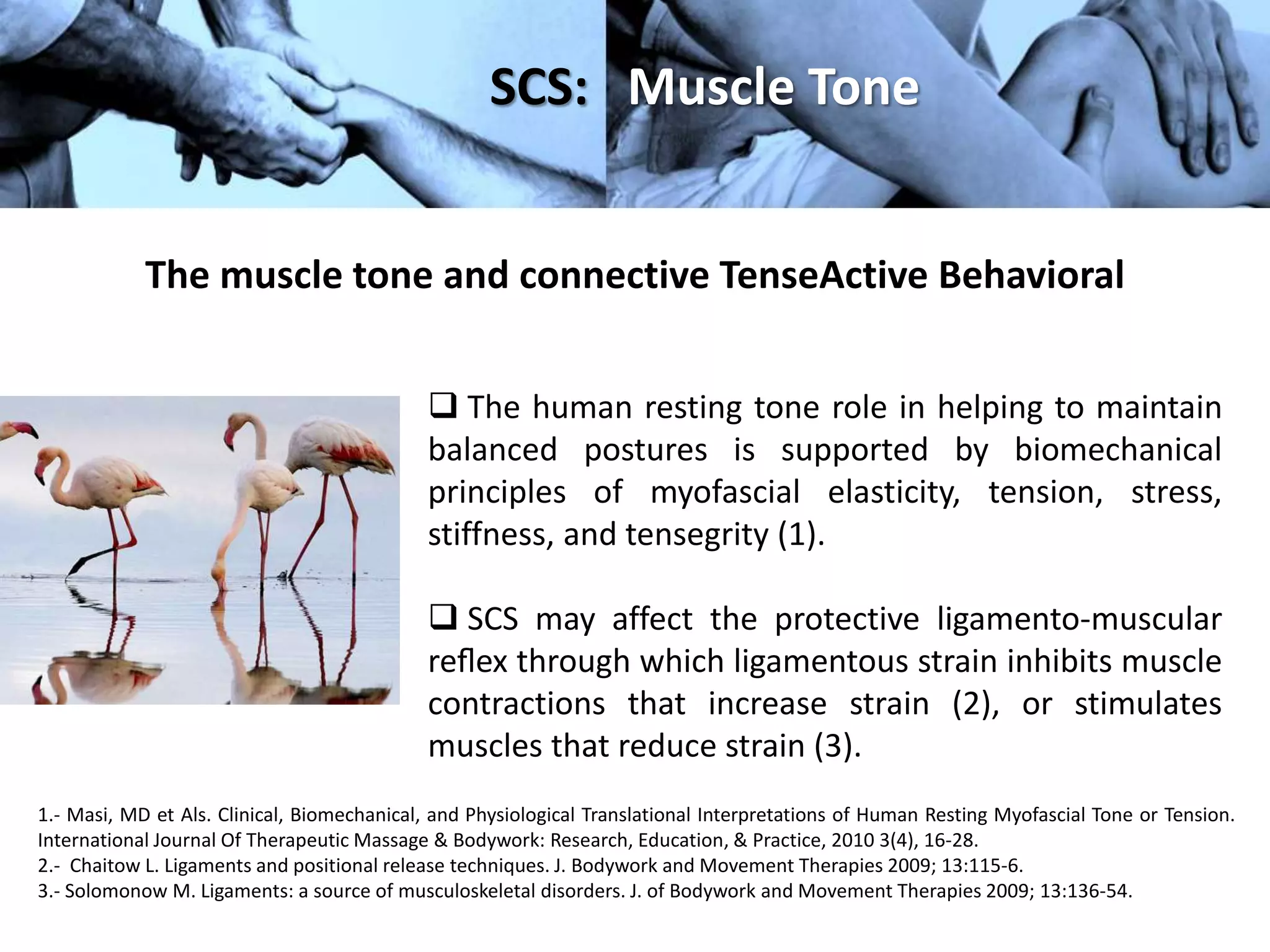 SCS: Muscle Tone

The muscle tone and connective TenseActive Behavioral

❑ The human resting tone role in helping to maintain balanced postures is supported by biomechanical principles of myofascial elasticity, tension, stress, stiffness, and tensegrity (1).

❑ SCS may affect the protective ligamento-muscular reflex through which ligamentous strain inhibits muscle contractions that increase strain (2), or stimulates muscles that reduce strain (3).

1.- Masi, MD et Als. Clinical, Biomechanical, and Physiological Translational Interpretations of Human Resting Myofascial Tone or Tension. International Journal Of Therapeutic Massage & Bodywork: Research, Education, & Practice, 2010 3(4), 16-28.
2.- Chaitow L. Ligaments and positional release techniques. J. Bodywork and Movement Therapies 2009; 13:115-6.
3.- Solomonow M. Ligaments: a source of musculoskeletal disorders. J. of Bodywork and Movement Therapies 2009; 13:136-54.